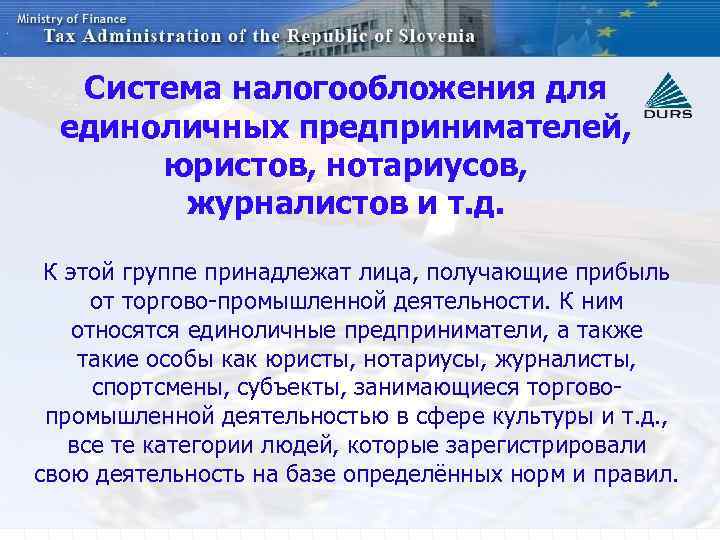 Ministry of Finance
Tax Administration of the Republic of Slovenia

DURS

Система налогообложения для единоличных предпринимателей, юристов, нотариусов, журналистов и т.д.

К этой группе принадлежат лица, получающие прибыль от торгово-промышленной деятельности. К ним относятся единоличные предприниматели, а также такие особы как юристы, нотариусы, журналисты, спортсмены, субъекты, занимающиеся торгово-промышленной деятельностью в сфере культуры и т.д., все те категории людей, которые зарегистрировали свою деятельность на базе определённых норм и правил.